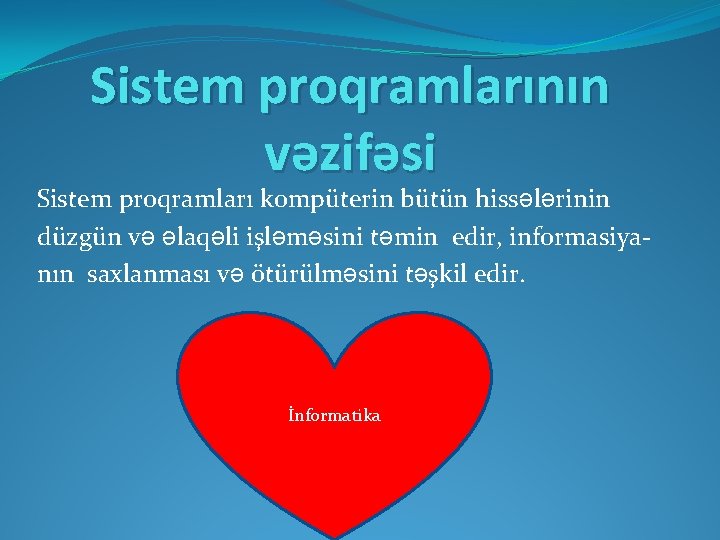 Sistem proqramlarının vəzifəsi

Sistem proqramları kompüterin bütün hissələrinin düzgün və əlaqəli işləməsini təmin edir, informasiyanın saxlanması və ötürülməsini təşkil edir.

İnformatika